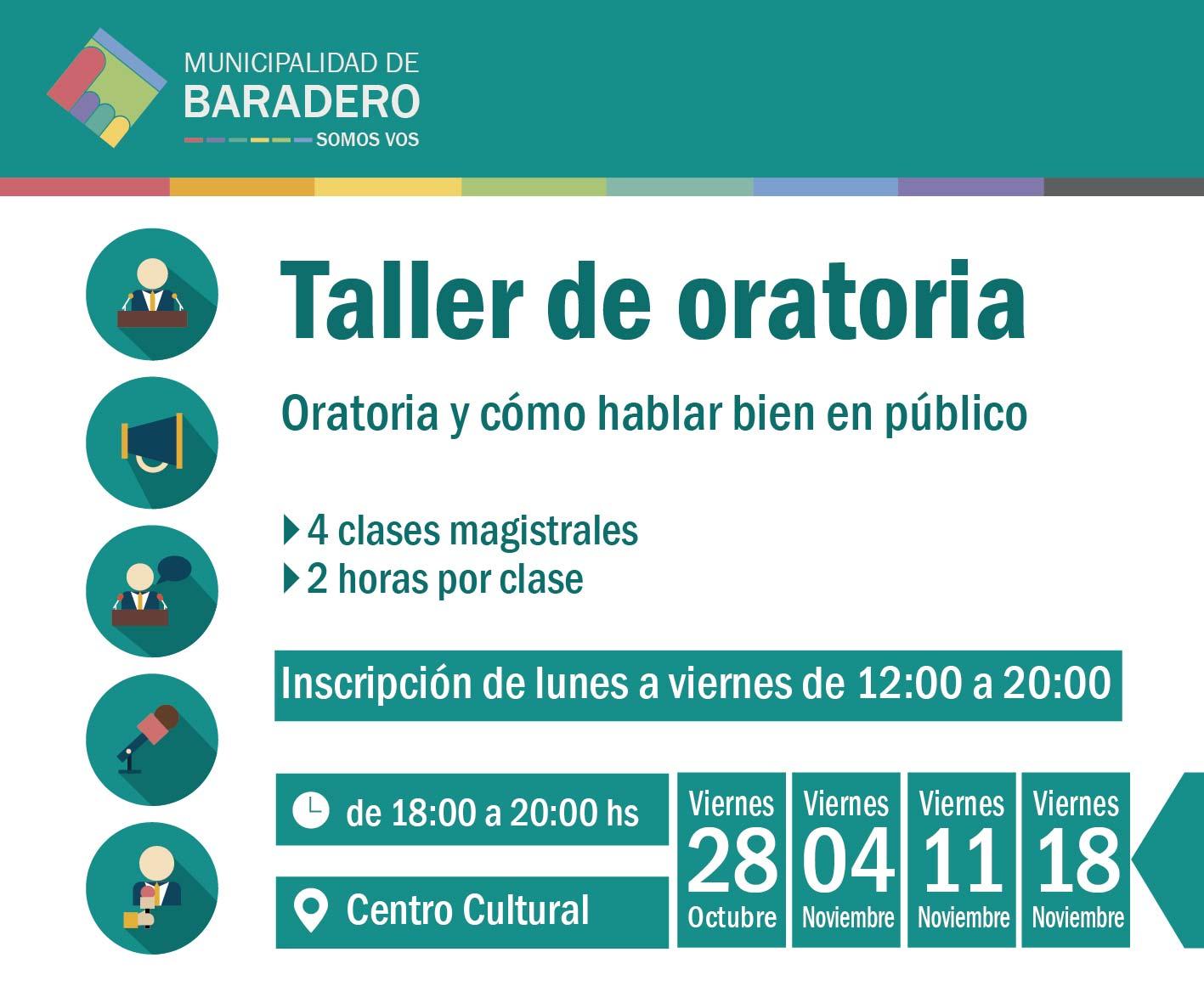 MUNICIPALIDAD DE
BARADERO
SOMOS VOS

Taller de oratoria

Oratoria y cómo hablar bien en público

4 clases magistrales
2 horas por clase

Inscripción de lunes a viernes de 12:00 a 20:00

de 18:00 a 20:00 hs

Centro Cultural

Viernes 28 Octubre

Viernes 04 Noviembre

Viernes 11 Noviembre

Viernes 18 Noviembre